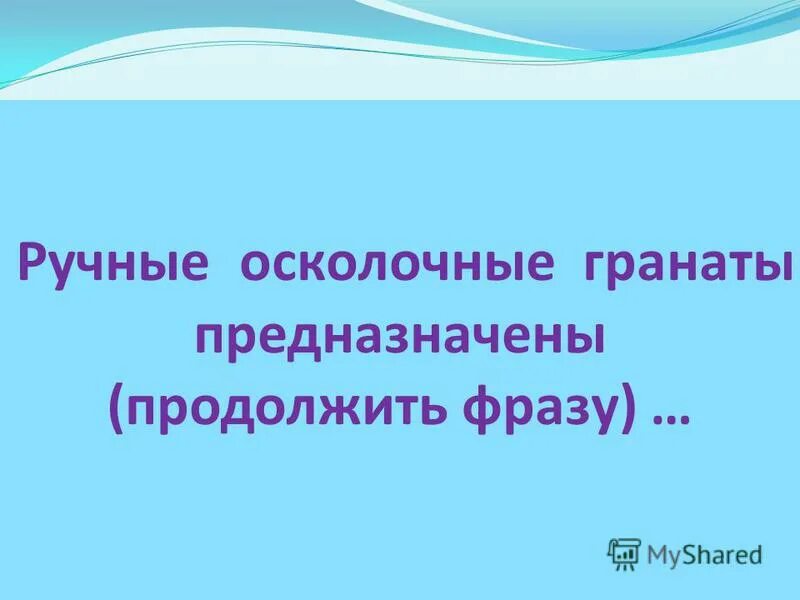 Ручные осколочные гранаты предназначены (продолжить фразу) …

MyShared